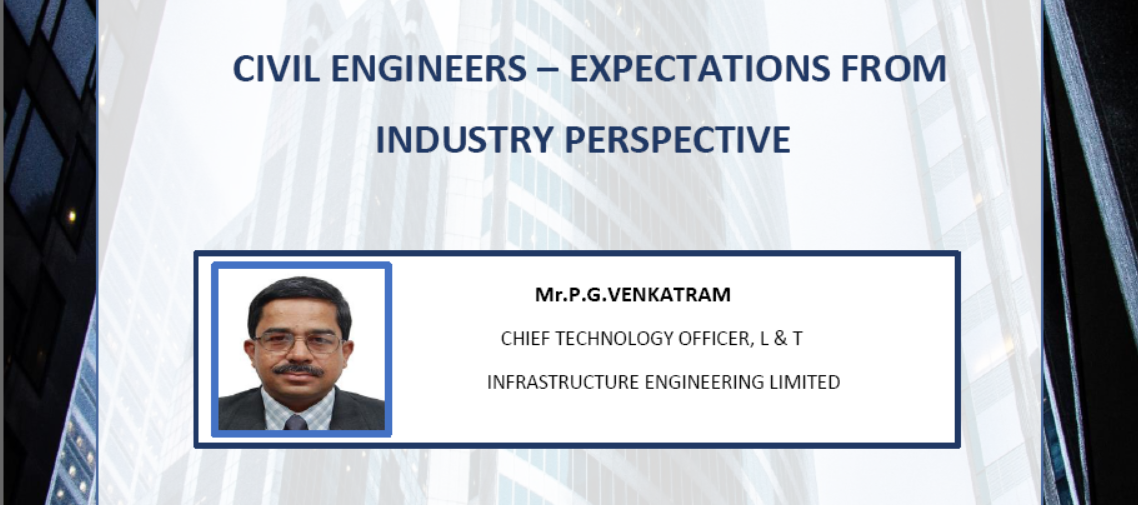 CIVIL ENGINEERS – EXPECTATIONS FROM INDUSTRY PERSPECTIVE

Mr.P.G.VENKATRAM

CHIEF TECHNOLOGY OFFICER, L & T INFRASTRUCTURE ENGINEERING LIMITED